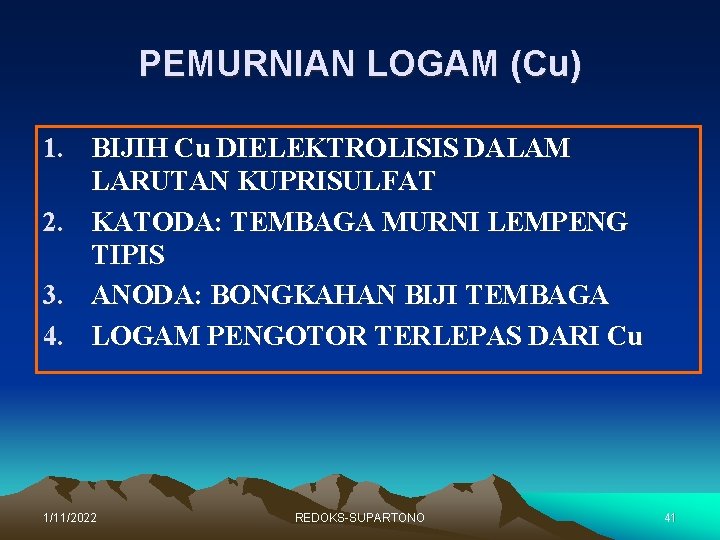 PEMURNIAN LOGAM (Cu)

1. BIJIH Cu DIELEKTROLISIS DALAM LARUTAN KUPRISULFAT
2. KATODA: TEMBAGA MURNI LEMPENG TIPIS
3. ANODA: BONGKAHAN BIJI TEMBAGA
4. LOGAM PENGOTOR TERLEPAS DARI Cu

1/11/2022 REDOKS-SUPARTONO 41